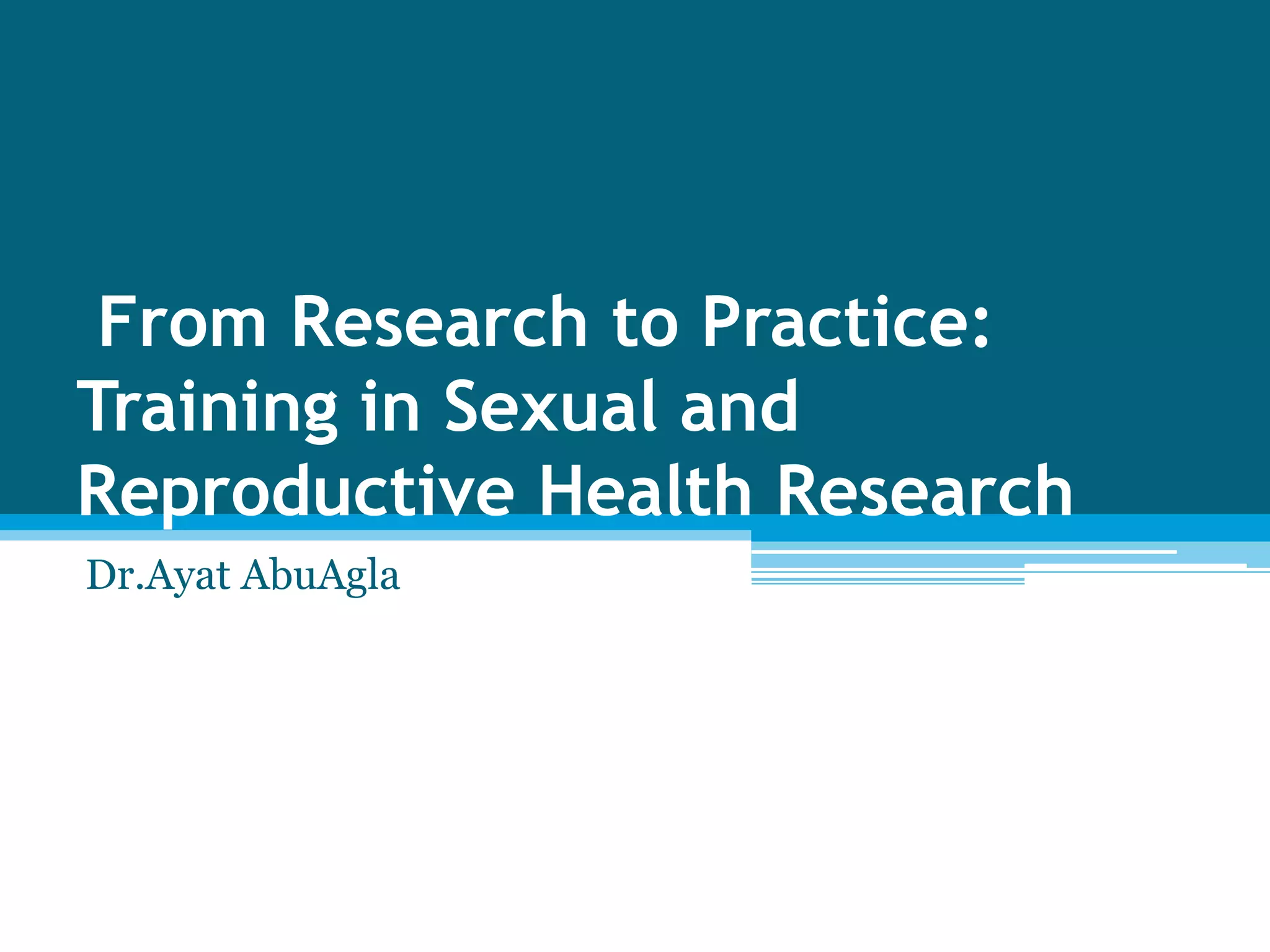 From Research to Practice: Training in Sexual and Reproductive Health Research

Dr.Ayat AbuAgla